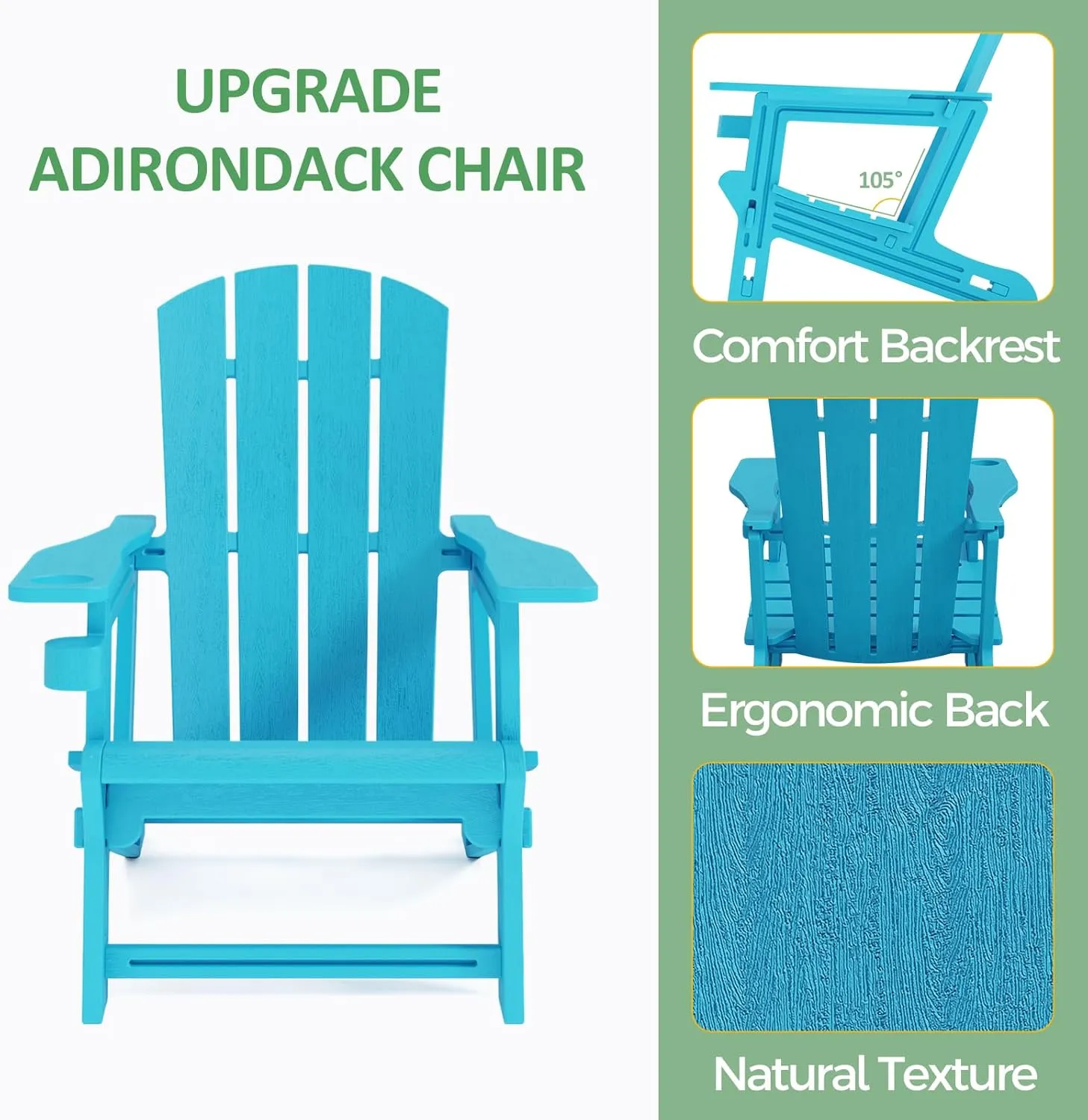 UPGRADE
ADIRONDACK CHAIR

105°

Comfort Backrest

Ergonomic Back

Natural Texture